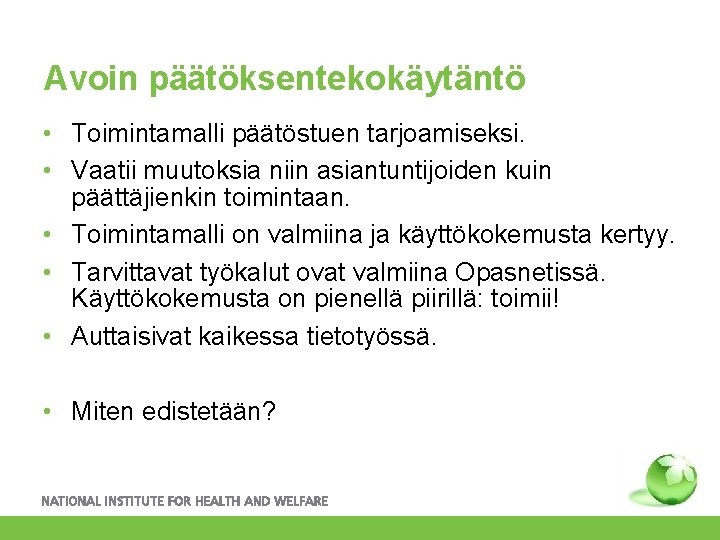 Avoin päätöksentekokäytäntö

• Toimintamalli päätöstuen tarjoamiseksi.
• Vaatii muutoksia niin asiantuntijoiden kuin päättäjienkin toimintaan.
• Toimintamalli on valmiina ja käyttökokemusta kertyy.
• Tarvittavat työkalut ovat valmiina Opasnetissä. Käyttökokemusta on pienellä piirillä: toimii!
• Auttaisivat kaikessa tietotyössä.

• Miten edistetään?

NATIONAL INSTITUTE FOR HEALTH AND WELFARE